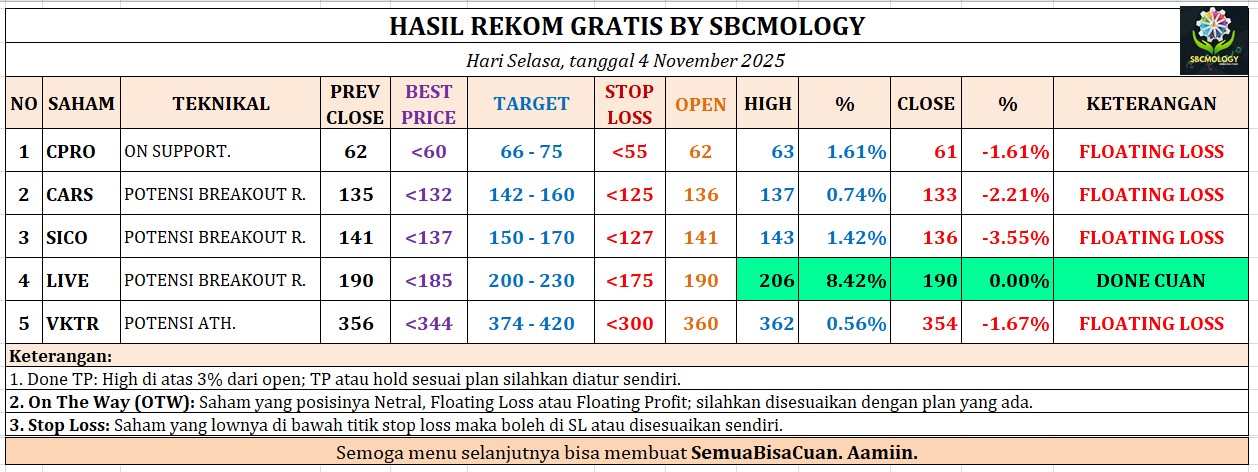 HASIL REKOM GRATIS BY SBCMOLOGY

SBCMOLOGY

Hari Selasa, tanggal 4 November 2025

| NO | SAHAM | TEKNIKAL | PREV CLOSE | BEST PRICE | TARGET | STOP LOSS | OPEN | HIGH | % | CLOSE | % | KETERANGAN |
|---|---|---|---|---|---|---|---|---|---|---|---|---|
| 1 | CPRO | ON SUPPORT. | 62 | <60 | 66 - 75 | <55 | 62 | 63 | 1.61% | 61 | -1.61% | FLOATING LOSS |
| 2 | CARS | POTENSI BREAKOUT R. | 135 | <132 | 142 - 160 | <125 | 136 | 137 | 0.74% | 133 | -2.21% | FLOATING LOSS |
| 3 | SICO | POTENSI BREAKOUT R. | 141 | <137 | 150 - 170 | <127 | 141 | 143 | 1.42% | 136 | -3.55% | FLOATING LOSS |
| 4 | LIVE | POTENSI BREAKOUT R. | 190 | <185 | 200 - 230 | <175 | 190 | 206 | 8.42% | 190 | 0.00% | DONE CUAN |
| 5 | VKTR | POTENSI ATH. | 356 | <344 | 374 - 420 | <300 | 360 | 362 | 0.56% | 354 | -1.67% | FLOATING LOSS |

Keterangan:
1. Done TP: High di atas 3% dari open; TP atau hold sesuai plan silahkan diatur sendiri.
2. On The Way (OTW): Saham yang posisinya Netral, Floating Loss atau Floating Profit; silahkan disesuaikan dengan plan yang ada.
3. Stop Loss: Saham yang lownya di bawah titik stop loss maka boleh di SL atau disesuaikan sendiri.

Semoga menu selanjutnya bisa membuat SemuaBisaCuan. Aamiin.